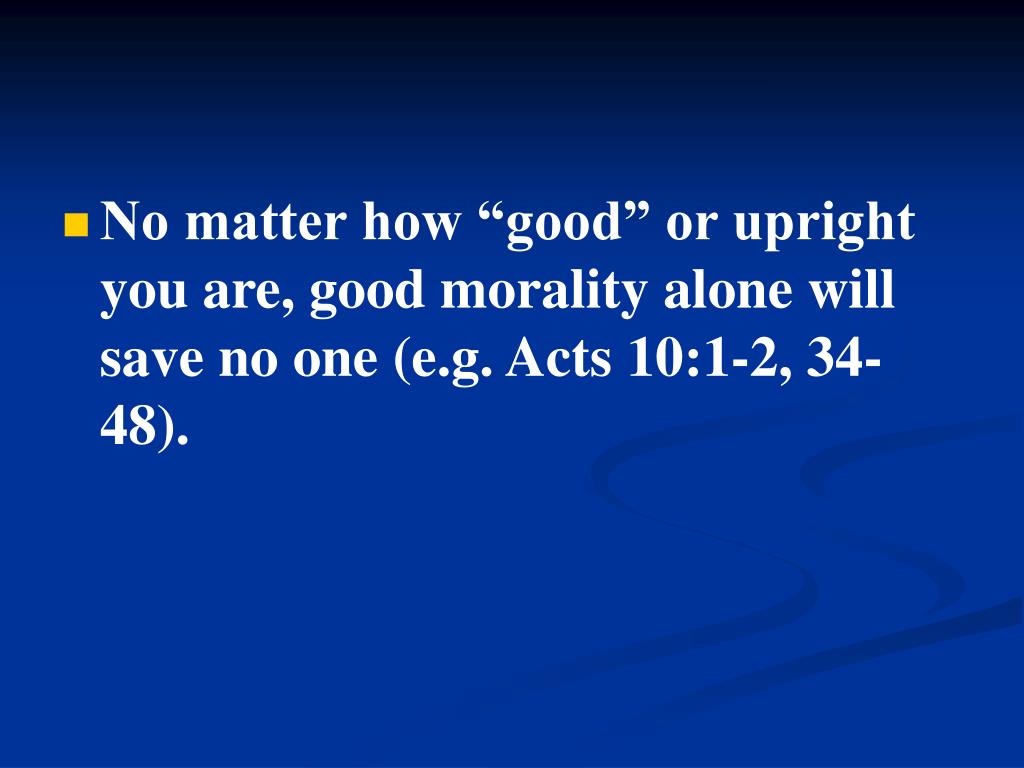 No matter how “good” or upright you are, good morality alone will save no one (e.g. Acts 10:1-2, 34-48).